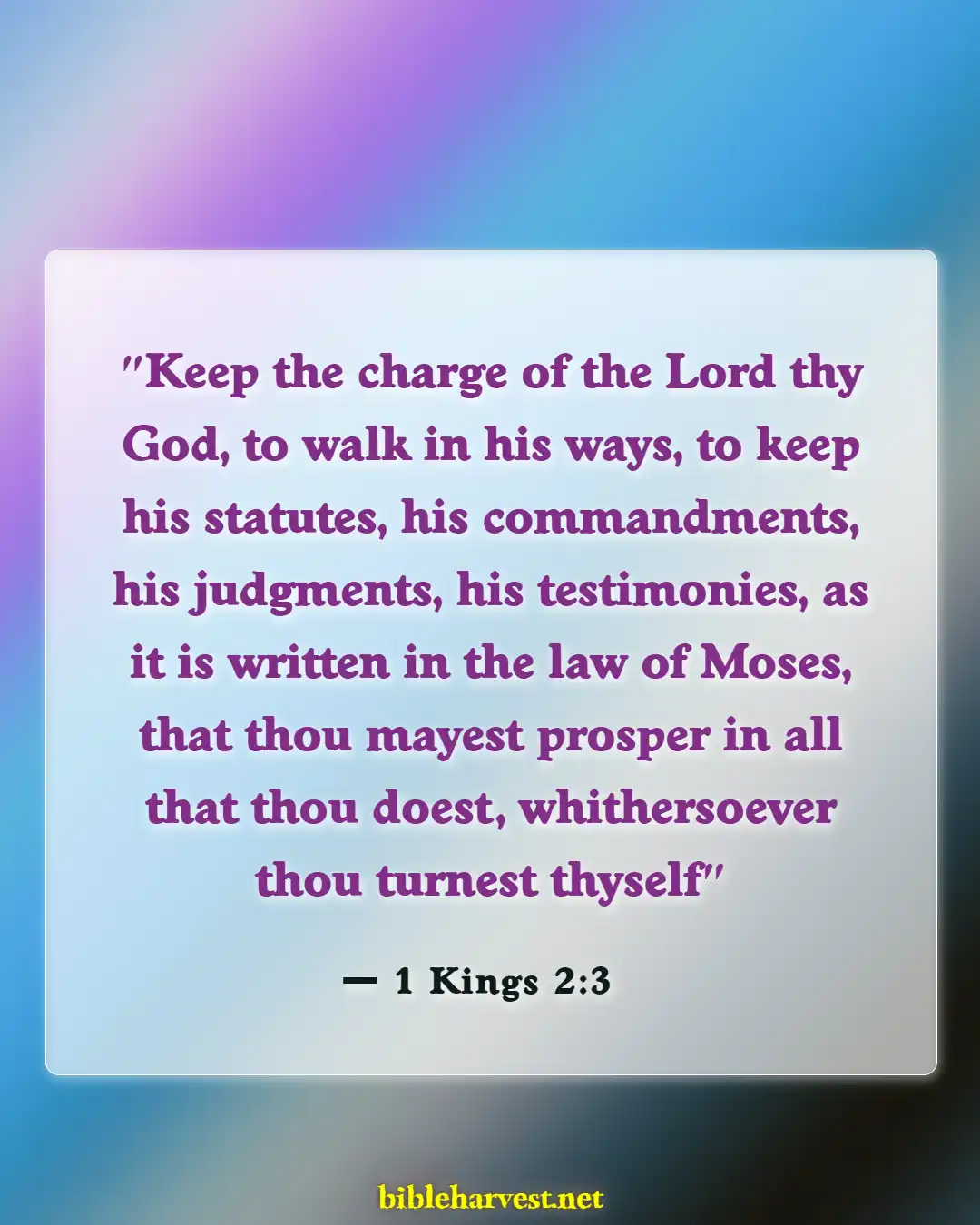 "Keep the charge of the Lord thy God, to walk in his ways, to keep his statutes, his commandments, his judgments, his testimonies, as it is written in the law of Moses, that thou mayest prosper in all that thou doest, whithersoever thou turnest thyself"

— 1 Kings 2:3

bibleharvest.net